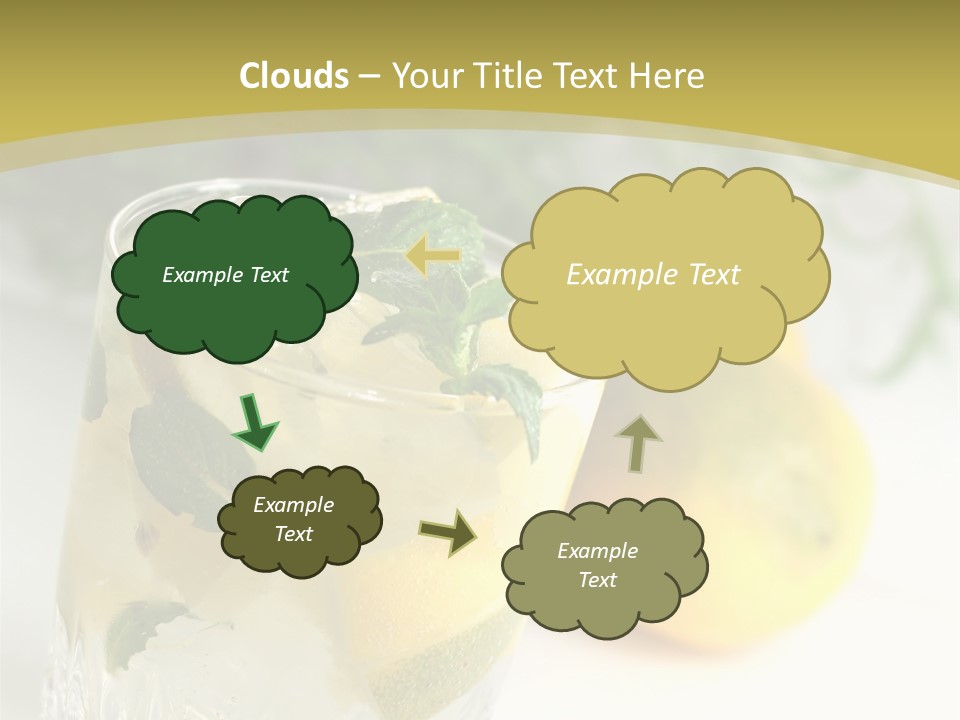 Clouds – Your Title Text Here

Example Text

Example Text

Example Text

Example Text